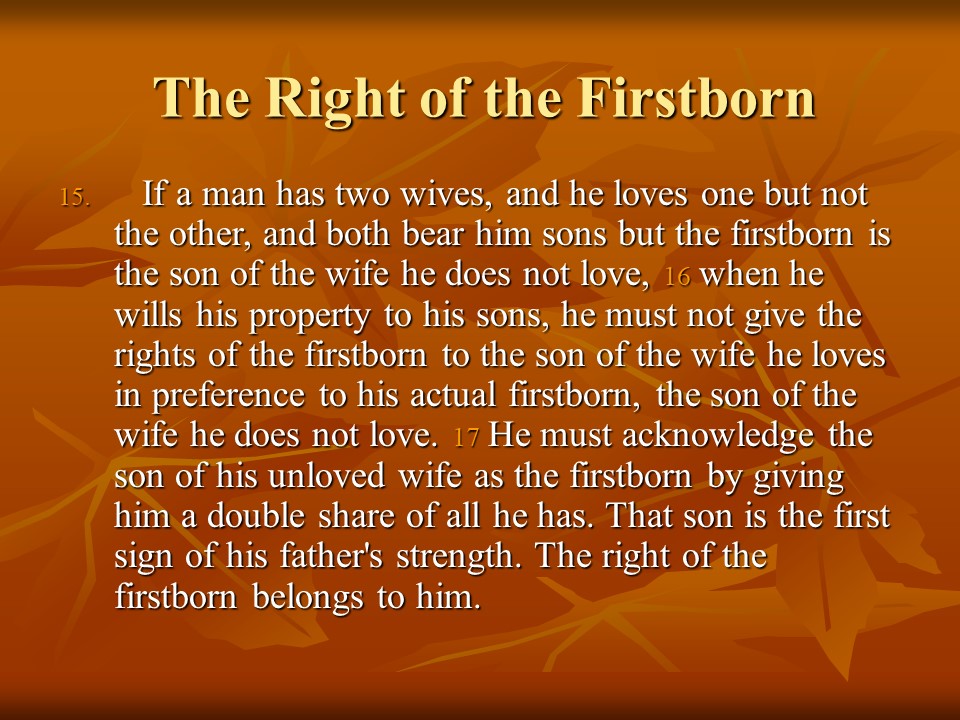 The Right of the Firstborn

15. If a man has two wives, and he loves one but not the other, and both bear him sons but the firstborn is the son of the wife he does not love, 16 when he wills his property to his sons, he must not give the rights of the firstborn to the son of the wife he loves in preference to his actual firstborn, the son of the wife he does not love. 17 He must acknowledge the son of his unloved wife as the firstborn by giving him a double share of all he has. That son is the first sign of his father's strength. The right of the firstborn belongs to him.